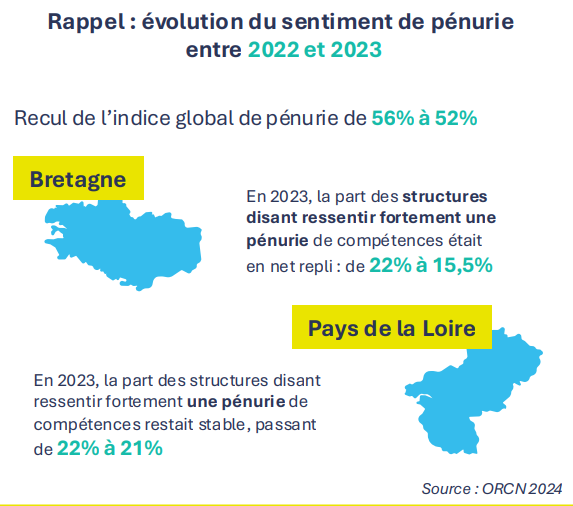 Rappel : évolution du sentiment de pénurie entre 2022 et 2023

Recul de l'indice global de pénurie de 56% à 52%

Bretagne

En 2023, la part des structures disant ressentir fortement une pénurie de compétences était en net repli : de 22% à 15,5%

Pays de la Loire

En 2023, la part des structures disant ressentir fortement une pénurie de compétences restait stable, passant de 22% à 21%

Source : ORCN 2024